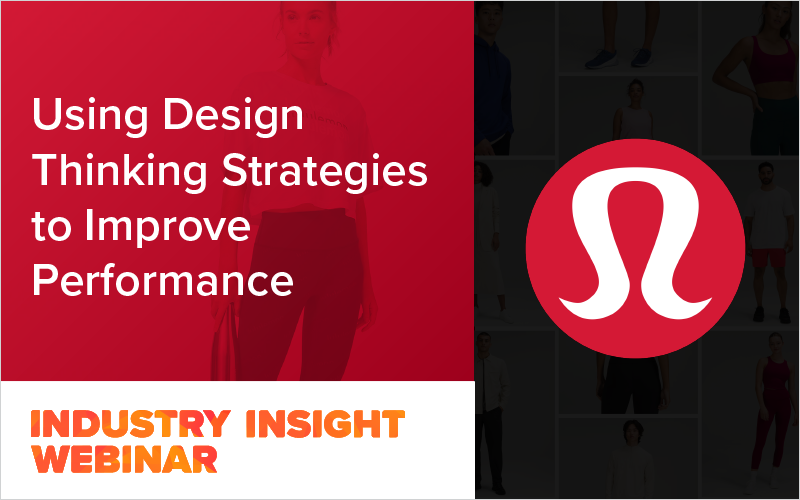 Using Design Thinking Strategies to Improve Performance

INDUSTRY INSIGHT WEBINAR